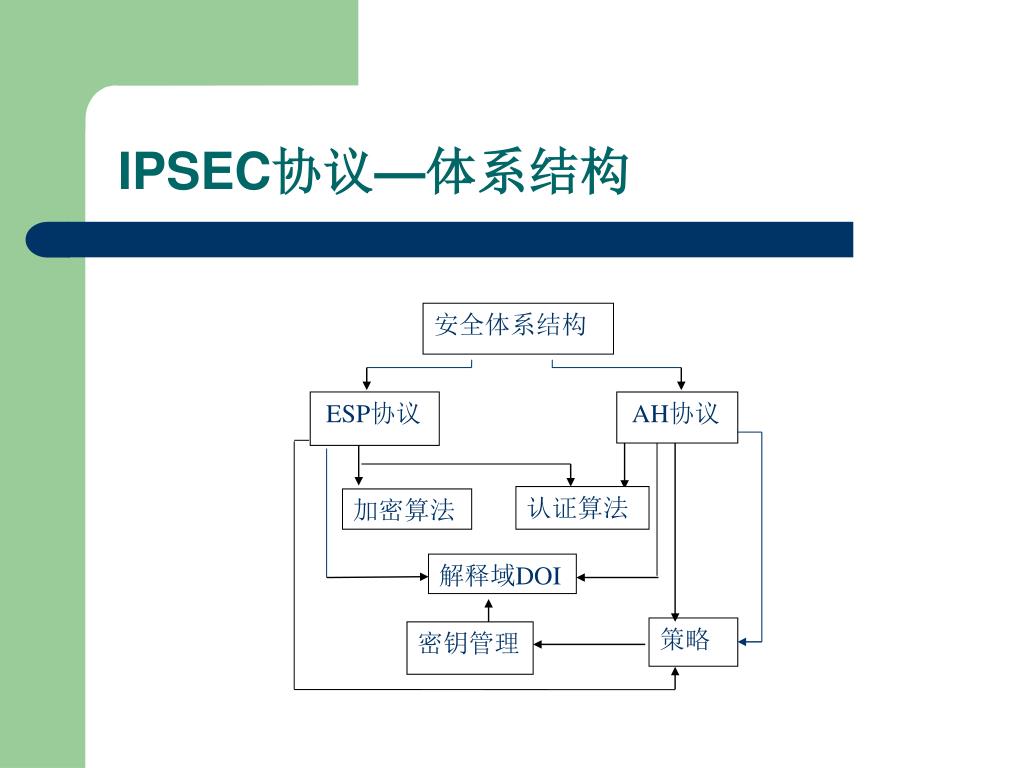 IPSEC协议—体系结构

安全体系结构

ESP协议

AH协议

加密算法

认证算法

解释域DOI

密钥管理

策略